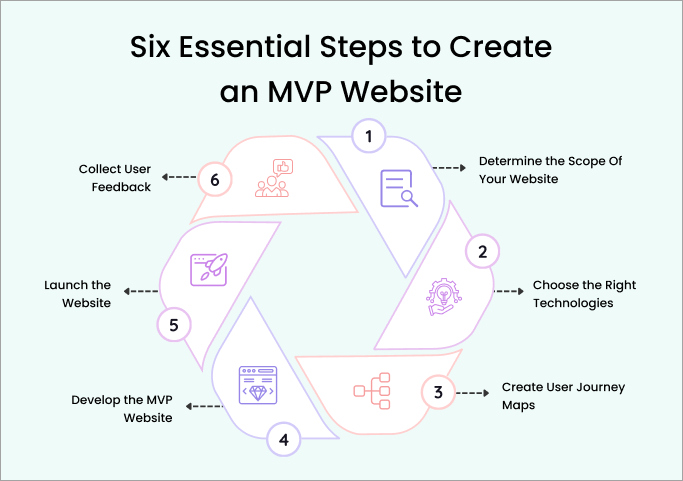 Six Essential Steps to Create an MVP Website

1
Determine the Scope Of Your Website

2
Choose the Right Technologies

3
Create User Journey Maps

4
Develop the MVP Website

5
Launch the Website

6
Collect User Feedback